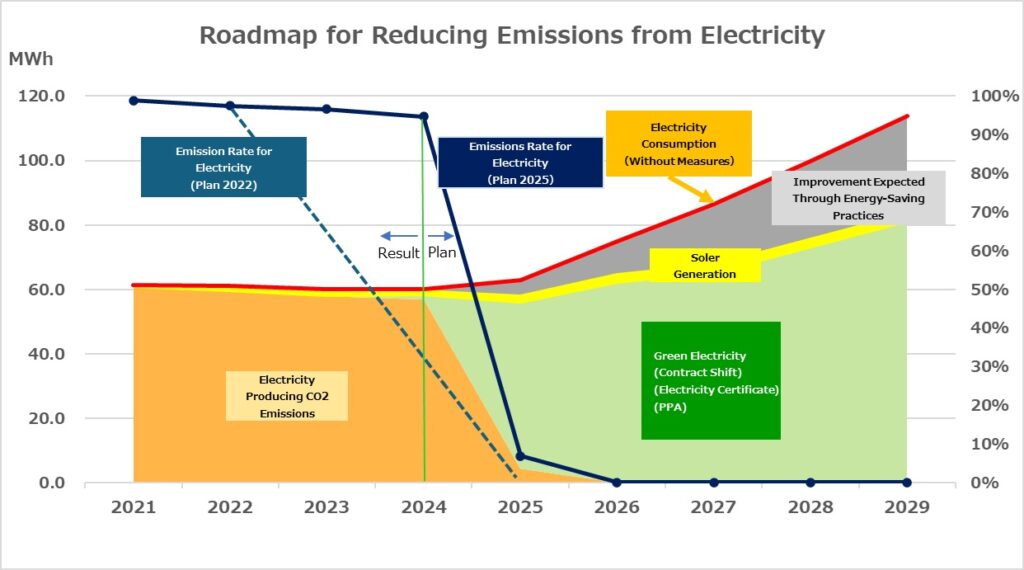 Roadmap for Reducing Emissions from Electricity

MWh

120.0
100.0
80.0
60.0
40.0
20.0
0.0

100%
90%
80%
70%
60%
50%
40%
30%
20%
10%
0%

Emission Rate for Electricity (Plan 2022)

Emissions Rate for Electricity (Plan 2025)

Electricity Consumption (Without Measures)

Improvement Expected Through Energy-Saving Practices

Result Plan

Soler Generation

Electricity Producing CO2 Emissions

Green Electricity (Contract Shift) (Electricity Certificate) (PPA)

2021 2022 2023 2024 2025 2026 2027 2028 2029